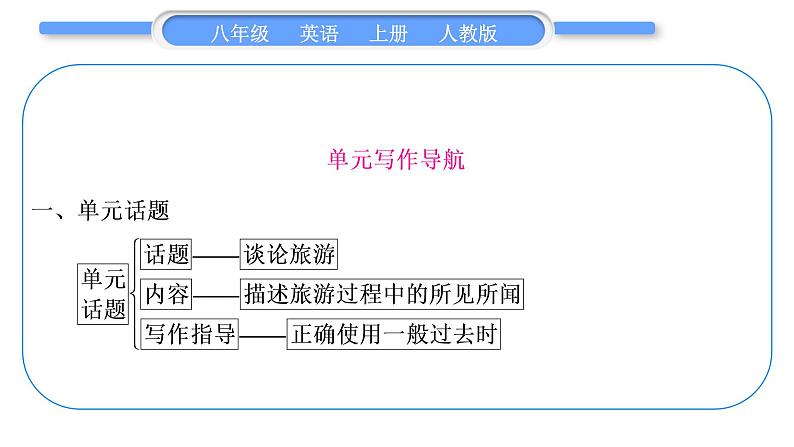 八年级　英语　上册　人教版

单元写作导航

一、单元话题

单元话题

话题——谈论旅游

内容——描述旅游过程中的所见所闻

写作指导——正确使用一般过去时